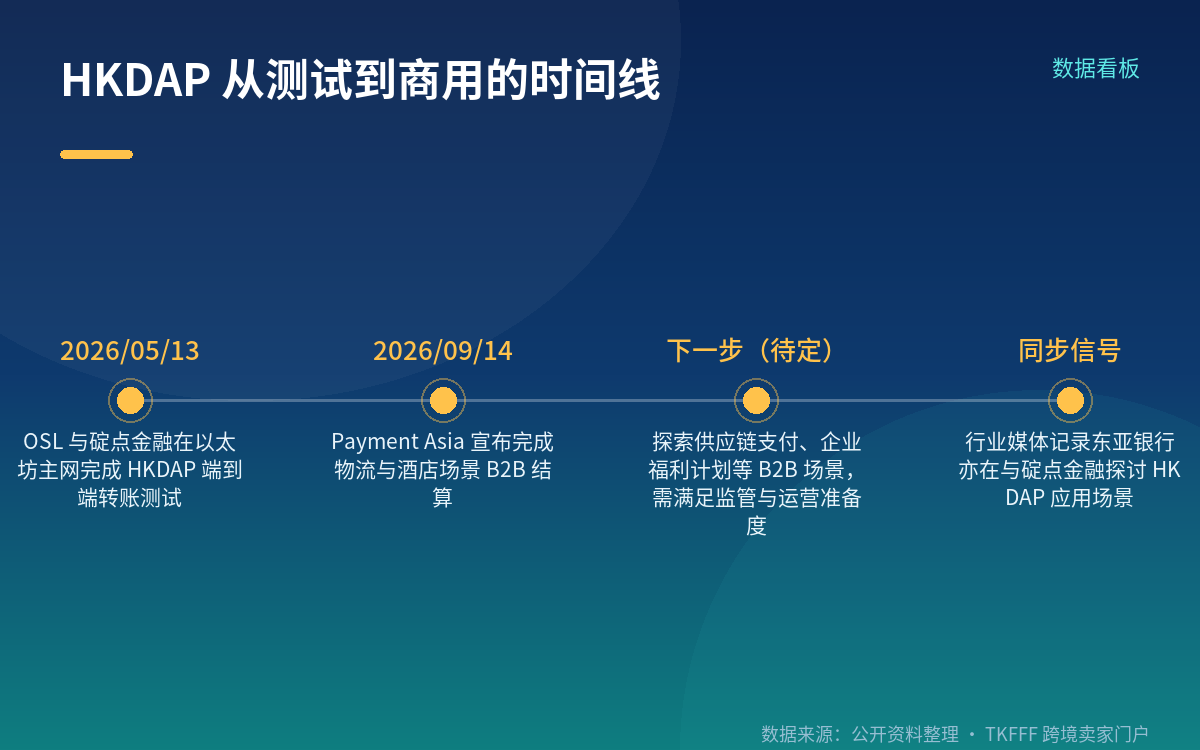 HKDAP 从测试到商用的时间线

数据看板

2026/05/13

OSL 与碇点金融在以太坊主网完成 HKDAP 端到端转账测试

2026/09/14

Payment Asia 宣布完成物流与酒店场景 B2B 结算

下一步（待定）

探索供应链支付、企业福利计划等 B2B 场景，需满足监管与运营准备度

同步信号

行业媒体记录东亚银行亦在与碇点金融探讨 HKDAP 应用场景

数据来源：公开资料整理 · TKFFF 跨境卖家门户